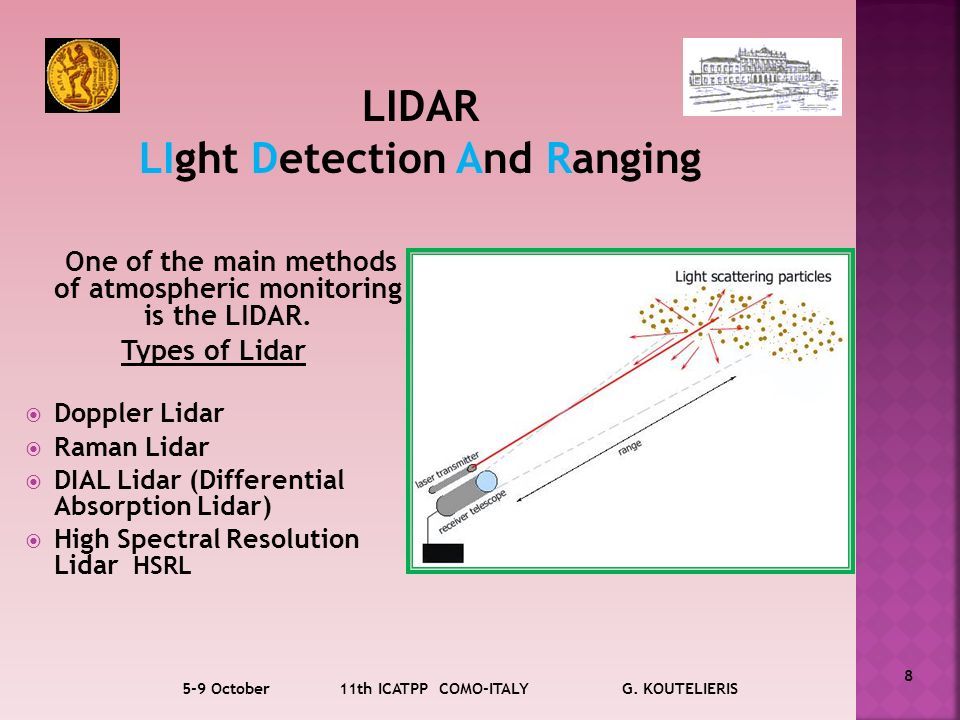 LIDAR
LIght Detection And Ranging

One of the main methods of atmospheric monitoring is the LIDAR.

Types of Lidar

Doppler Lidar
Raman Lidar
DIAL Lidar (Differential Absorption Lidar)
High Spectral Resolution Lidar HSRL

Light scattering particles
laser transmitter
receiver telescope
range

5-9 October 11th ICATPP COMO-ITALY G. KOUTELIERIS

8